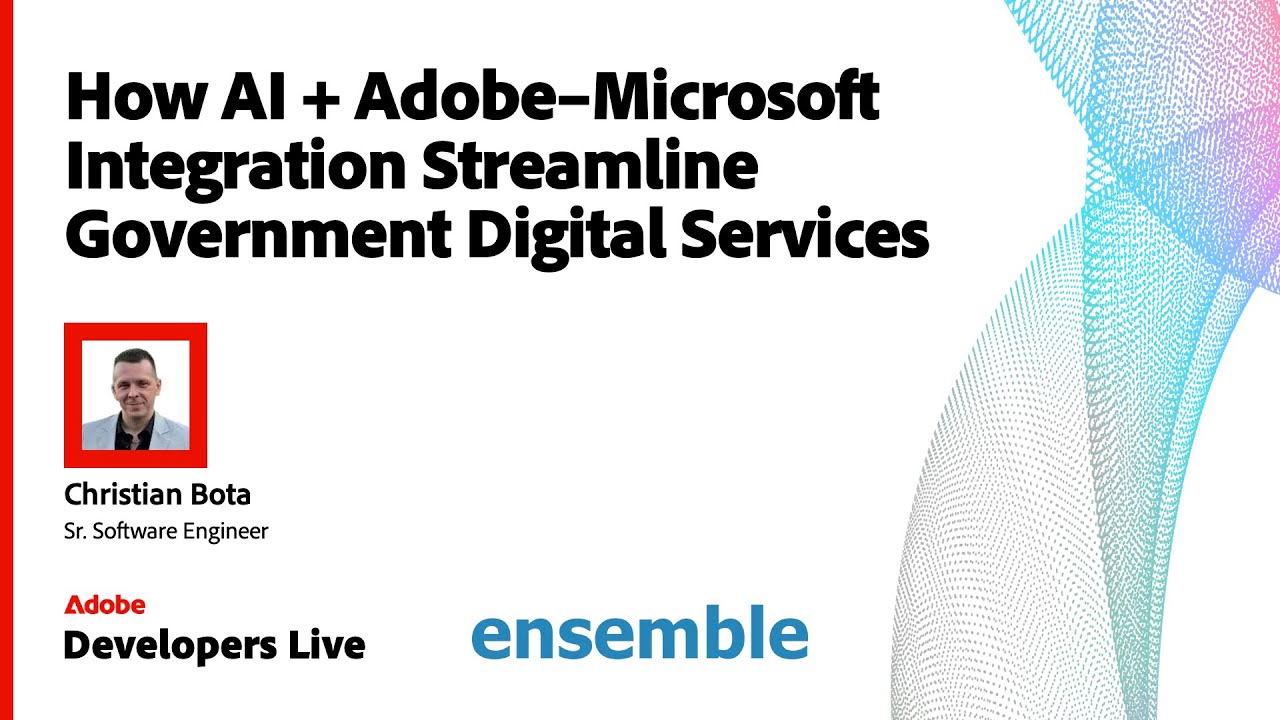 How AI + Adobe–Microsoft Integration Streamline Government Digital Services

Christian Bota
Sr. Software Engineer

Adobe
Developers Live

ensemble